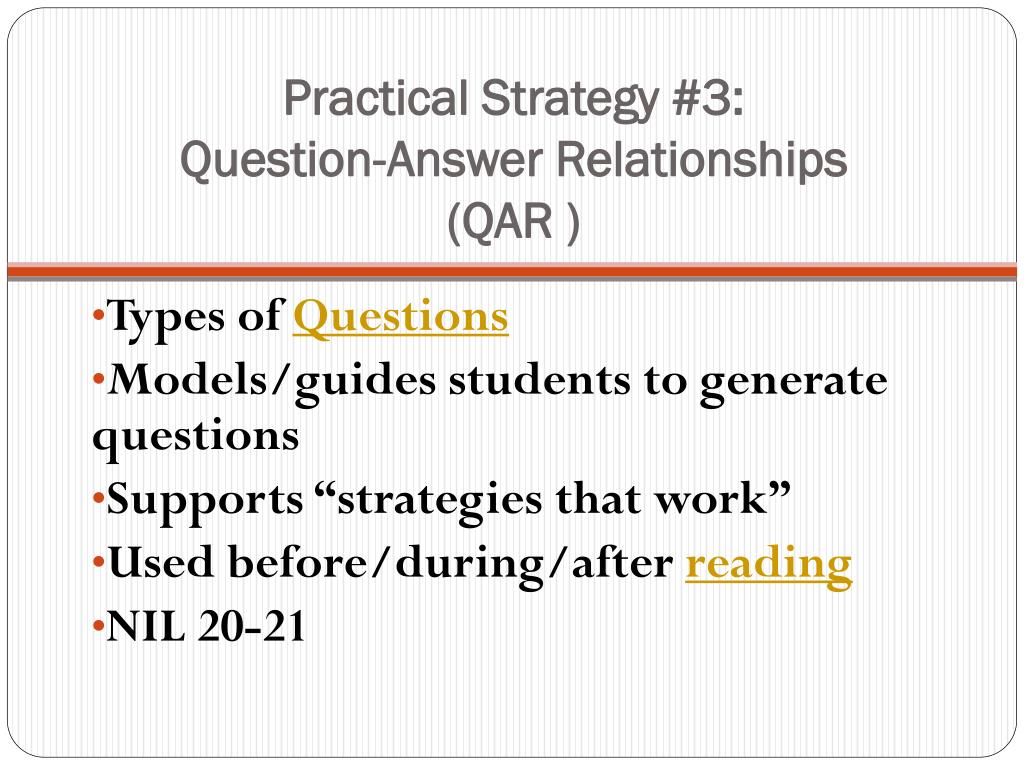 Practical Strategy #3:
Question-Answer Relationships
(QAR )

•Types of Questions
•Models/guides students to generate questions
•Supports “strategies that work”
•Used before/during/after reading
•NIL 20-21